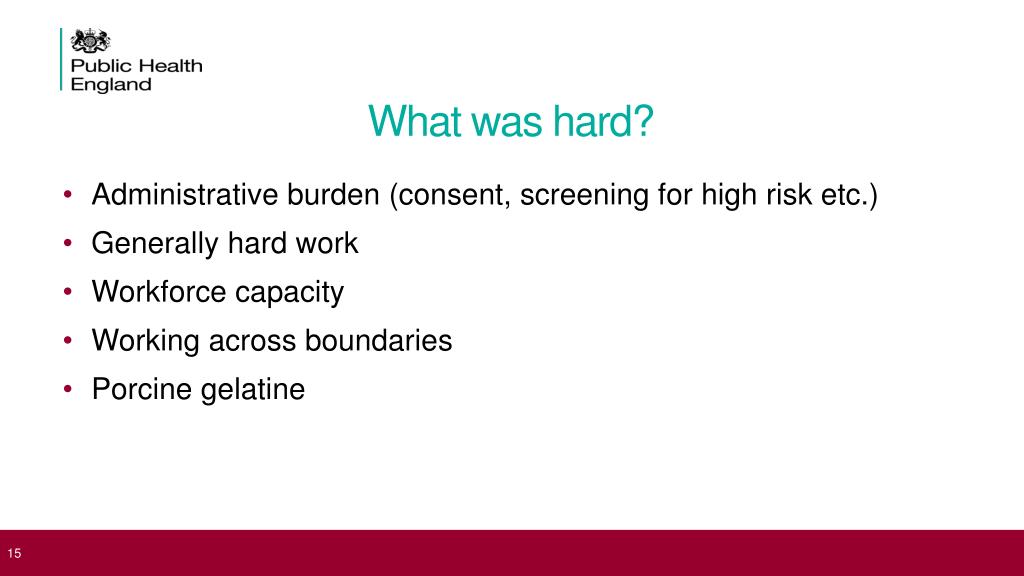 Public Health
England

What was hard?

• Administrative burden (consent, screening for high risk etc.)
• Generally hard work
• Workforce capacity
• Working across boundaries
• Porcine gelatine

15